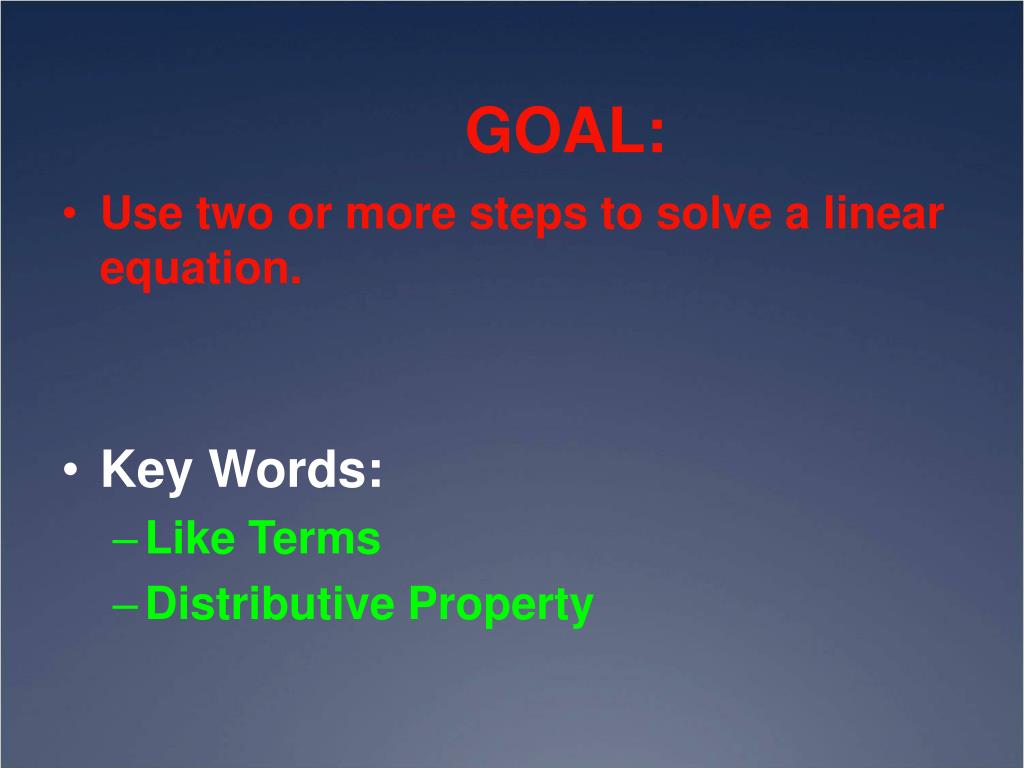 GOAL:

• Use two or more steps to solve a linear equation.

• Key Words:
– Like Terms
– Distributive Property